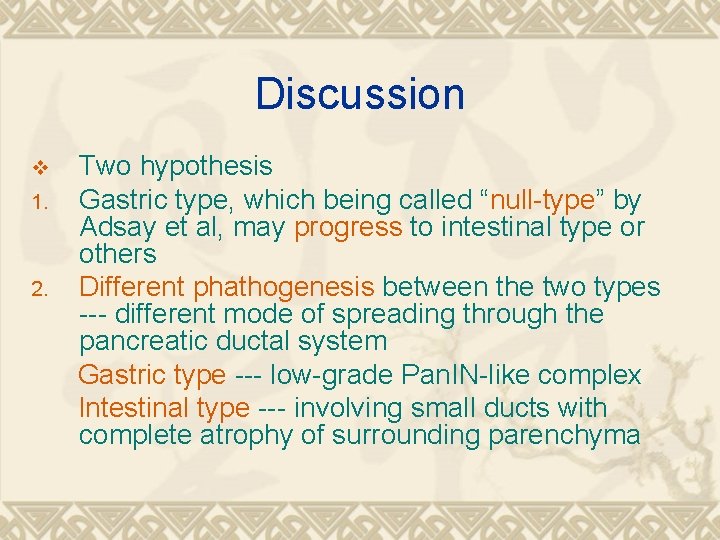 Discussion

❖ Two hypothesis

1. Gastric type, which being called “null-type” by Adsay et al, may progress to intestinal type or others

2. Different phathogenesis between the two types --- different mode of spreading through the pancreatic ductal system

Gastric type --- low-grade PanIN-like complex

Intestinal type --- involving small ducts with complete atrophy of surrounding parenchyma